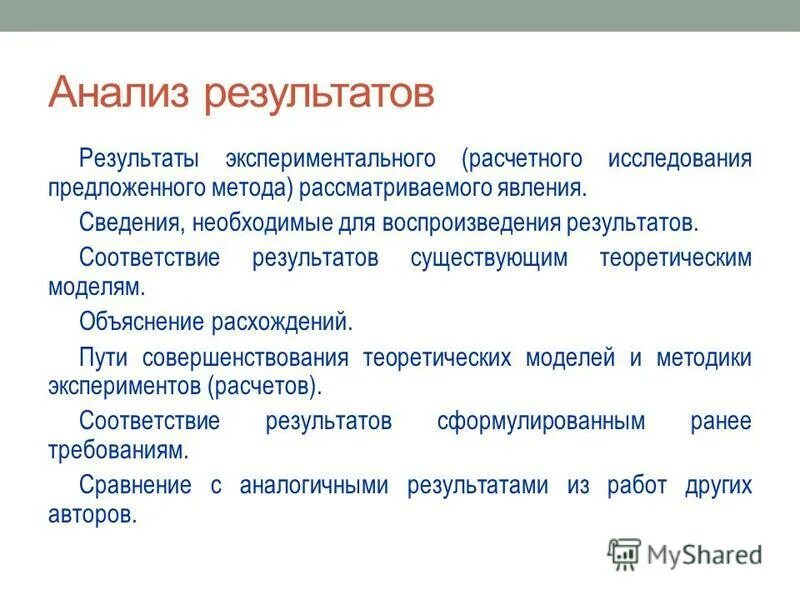 Анализ результатов

Результаты экспериментального (расчетного исследования предложенного метода) рассматриваемого явления.

Сведения, необходимые для воспроизведения результатов.

Соответствие результатов существующим теоретическим моделям.

Объяснение расхождений.

Пути совершенствования теоретических моделей и методики экспериментов (расчетов).

Соответствие результатов сформулированным ранее требованиям.

Сравнение с аналогичными результатами из работ других авторов.

MyShared